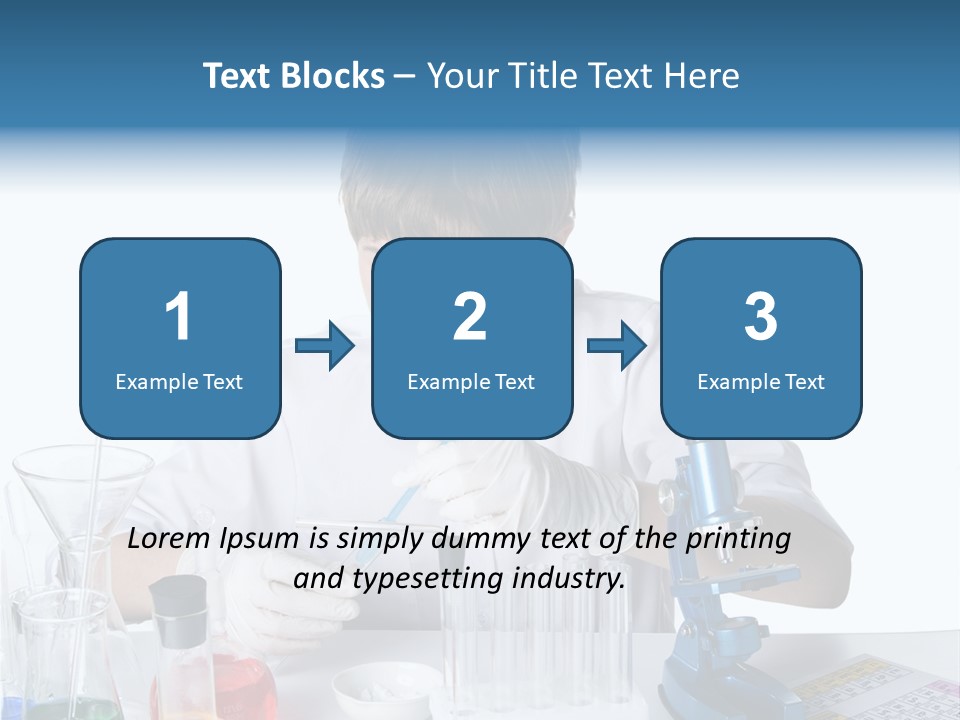 Text Blocks – Your Title Text Here

1
Example Text

2
Example Text

3
Example Text

Lorem Ipsum is simply dummy text of the printing and typesetting industry.